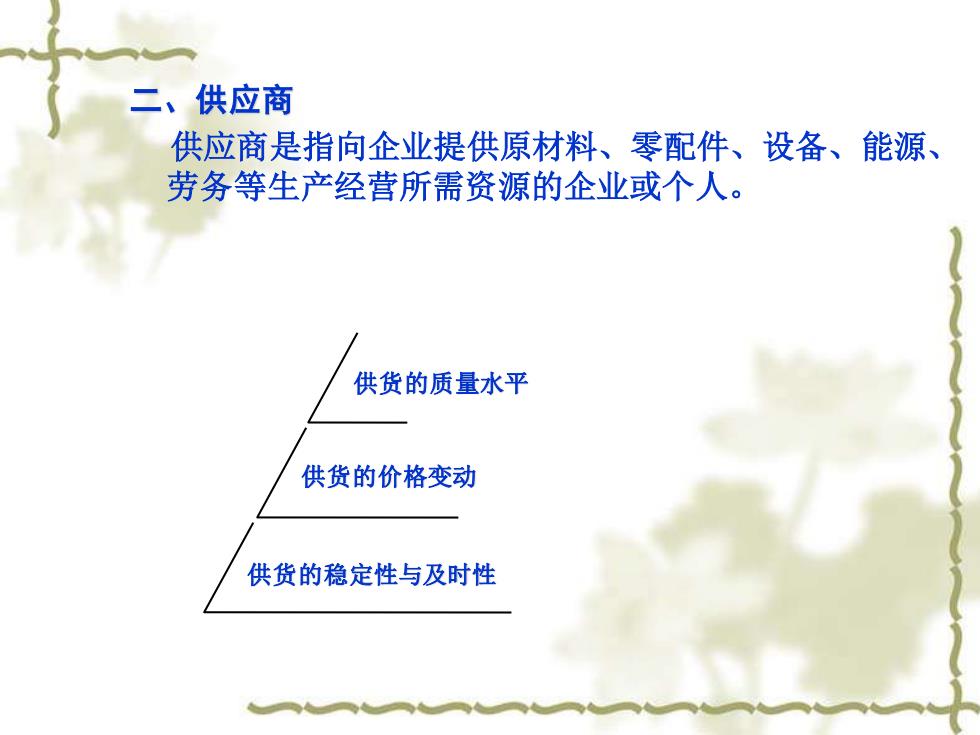 二、供应商

供应商是指向企业提供原材料、零配件、设备、能源、劳务等生产经营所需资源的企业或个人。

供货的质量水平

供货的价格变动

供货的稳定性与及时性